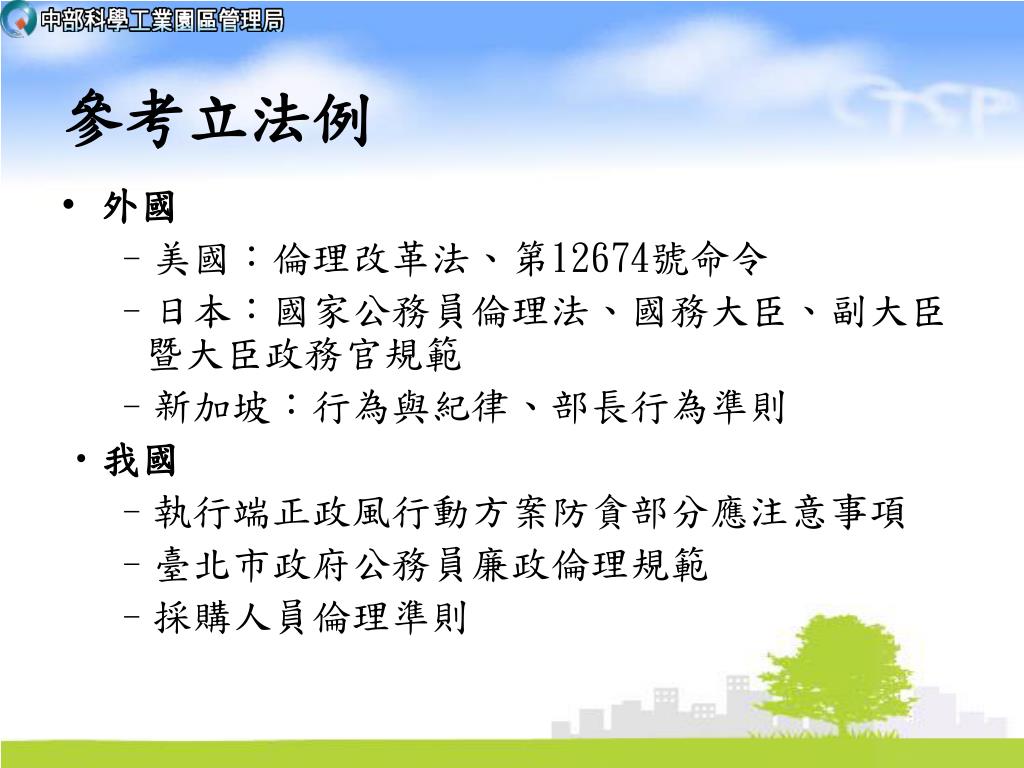 中部科學工業園區管理局

CTSP

參考立法例

• 外國
 – 美國：倫理改革法、第12674號命令
 – 日本：國家公務員倫理法、國務大臣、副大臣暨大臣政務官規範
 – 新加坡：行為與紀律、部長行為準則
• 我國
 – 執行端正政風行動方案防貪部分應注意事項
 – 臺北市政府公務員廉政倫理規範
 – 採購人員倫理準則